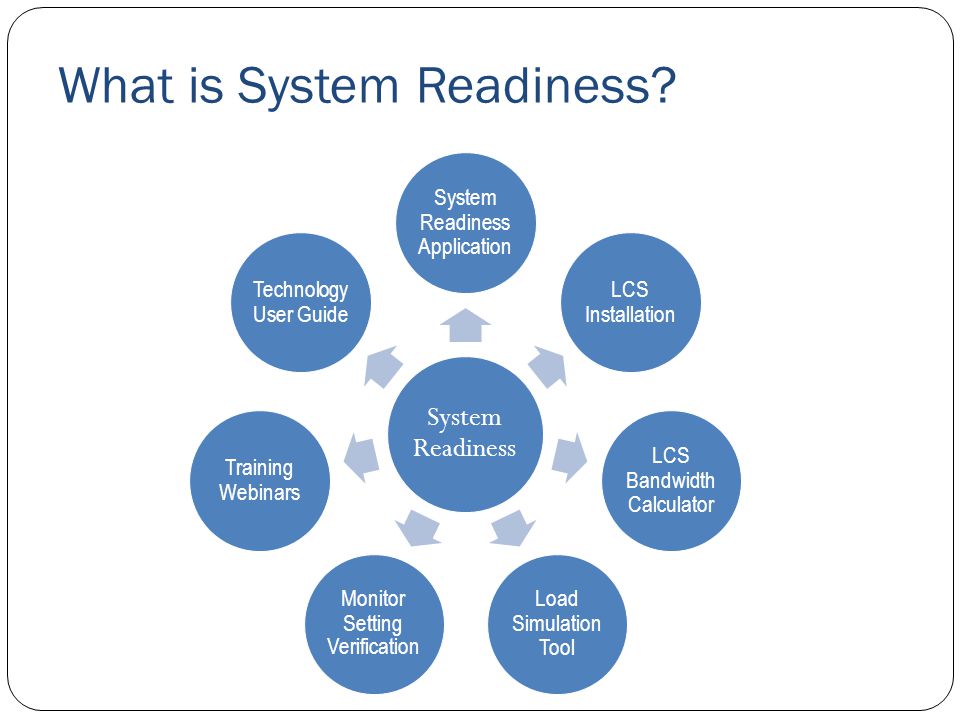 What is System Readiness?

System Readiness

System Readiness Application

LCS Installation

LCS Bandwidth Calculator

Load Simulation Tool

Monitor Setting Verification

Training Webinars

Technology User Guide